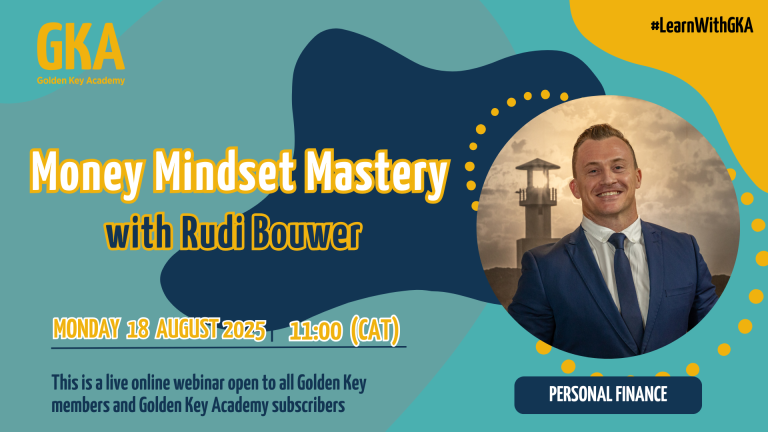 GKA
Golden Key Academy

#LearnWithGKA

Money Mindset Mastery
with Rudi Bouwer

MONDAY 18 AUGUST 2025 | 11:00 (CAT)

This is a live online webinar open to all Golden Key members and Golden Key Academy subscribers

PERSONAL FINANCE